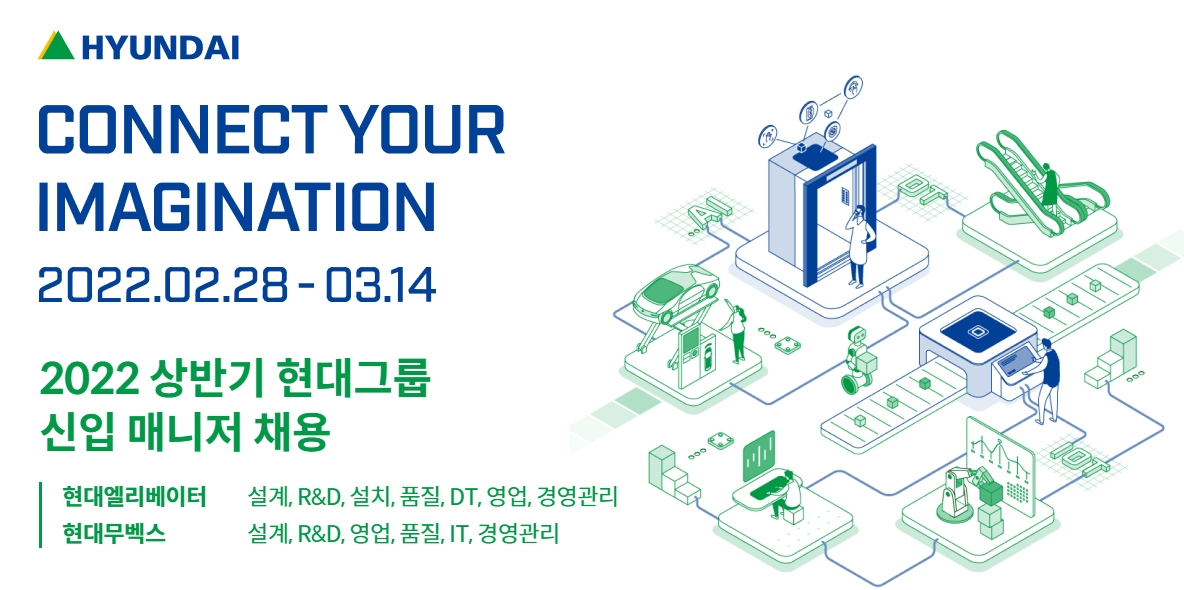 HYUNDAI

CONNECT YOUR IMAGINATION

2022.02.28 - 03.14

2022 상반기 현대그룹
신입 매니저 채용

현대엘리베이터 설계, R&D, 설치, 품질, DT, 영업, 경영관리
현대무벡스 설계, R&D, 영업, 품질, IT, 경영관리

AI

DT

IoT